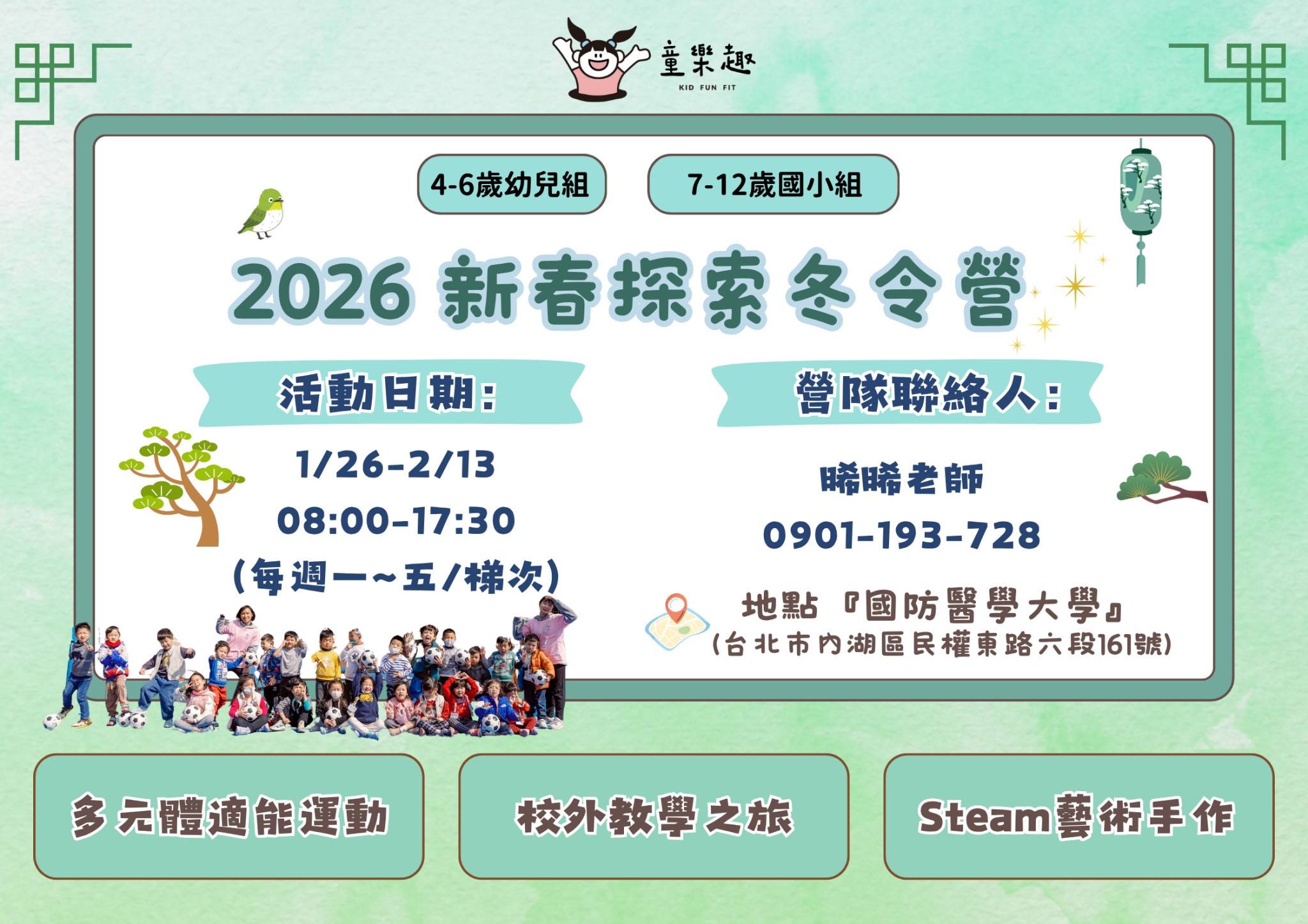 童樂趣
KID FUN FIT

4-6歲幼兒組

7-12歲國小組

2026 新春探索冬令營

活動日期：

1/26-2/13
08:00-17:30
(每週一~五/梯次)

營隊聯絡人：

晞晞老師
0901-193-728

地點『國防醫學大學』
(台北市內湖區民權東路六段161號)

多元體適能運動

校外教學之旅

Steam藝術手作